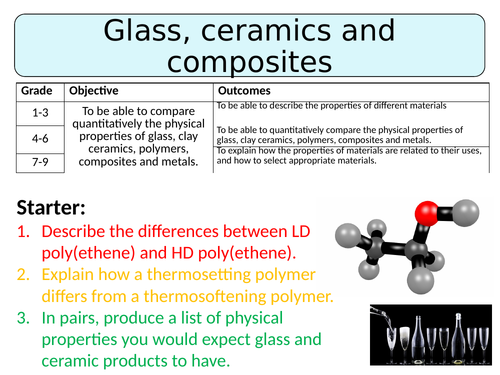 Glass, ceramics and composites

| Grade | Objective | Outcomes |
|---|---|---|
| 1-3 | To be able to compare quantitatively the physical properties of glass, clay ceramics, polymers, composites and metals. | To be able to describe the properties of different materials |
| 4-6 | | To be able to quantitatively compare the physical properties of glass, clay ceramics, polymers, composites and metals. |
| 7-9 | | To explain how the properties of materials are related to their uses, and how to select appropriate materials. |

Starter:
1. Describe the differences between LD poly(ethene) and HD poly(ethene).
2. Explain how a thermosetting polymer differs from a thermosoftening polymer.
3. In pairs, produce a list of physical properties you would expect glass and ceramic products to have.